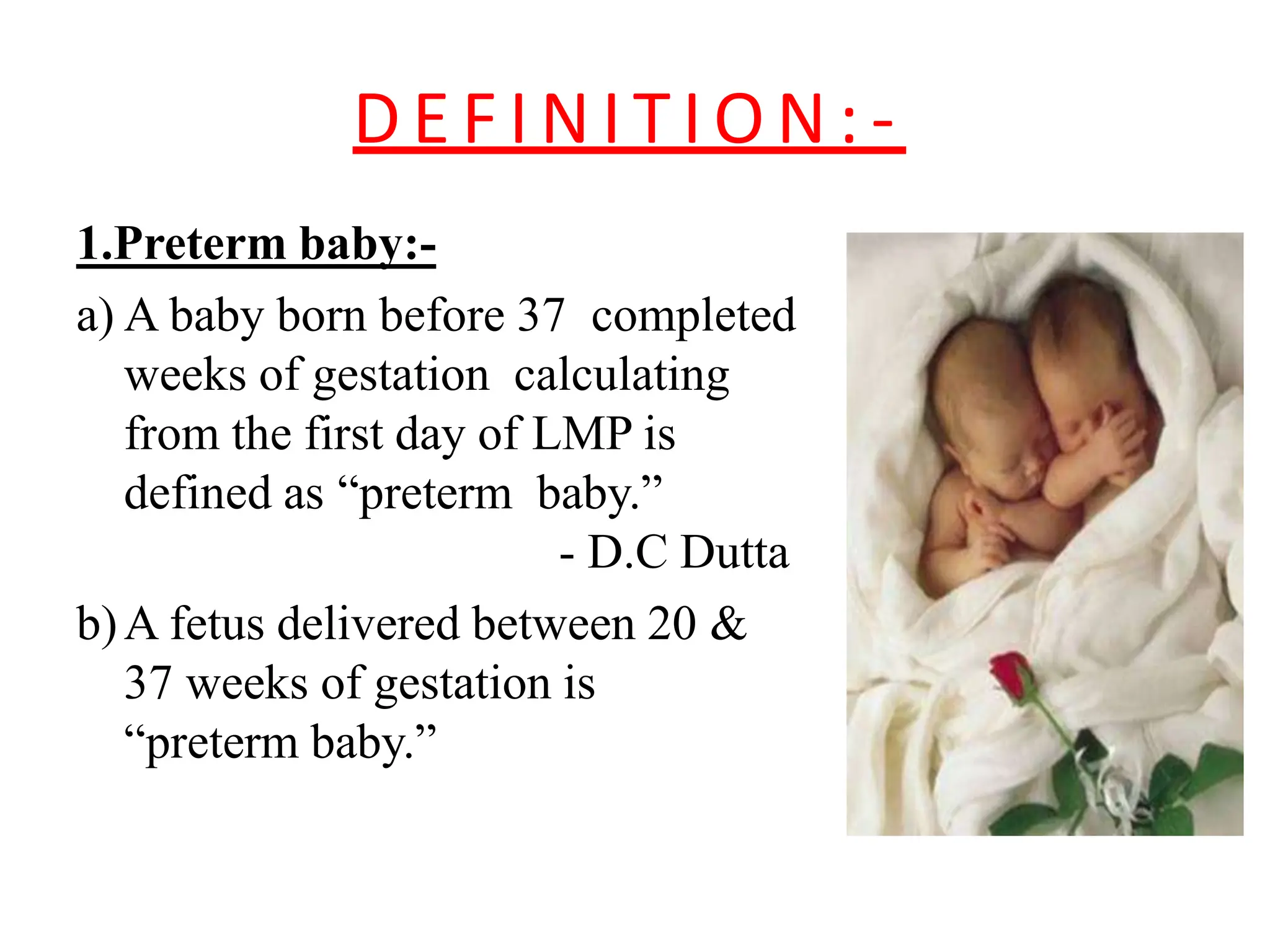 DEFINITION:-

1.Preterm baby:-

a) A baby born before 37 completed weeks of gestation calculating from the first day of LMP is defined as “preterm baby.”

- D.C Dutta

b) A fetus delivered between 20 & 37 weeks of gestation is “preterm baby.”